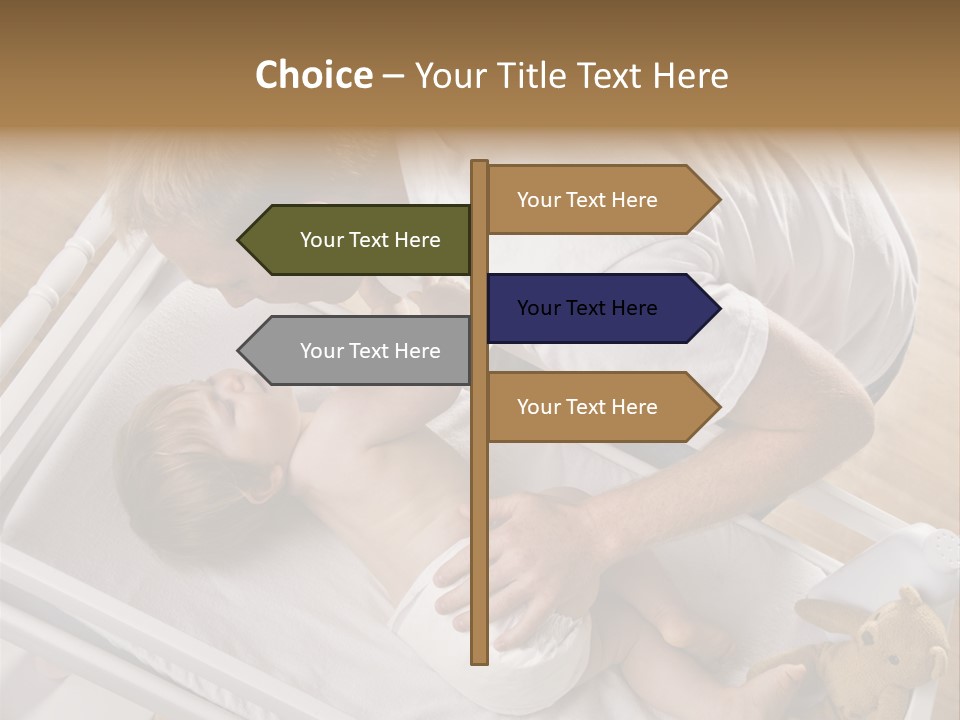 Choice – Your Title Text Here

Your Text Here

Your Text Here

Your Text Here

Your Text Here

Your Text Here